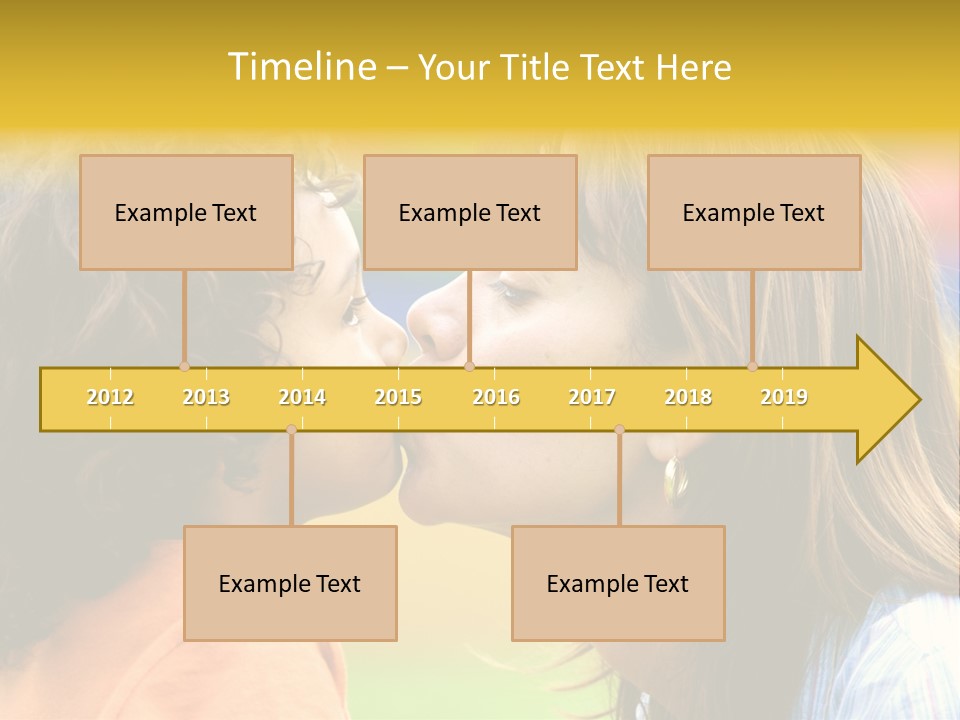 Timeline – Your Title Text Here

Example Text

Example Text

Example Text

2012 2013 2014 2015 2016 2017 2018 2019

Example Text

Example Text